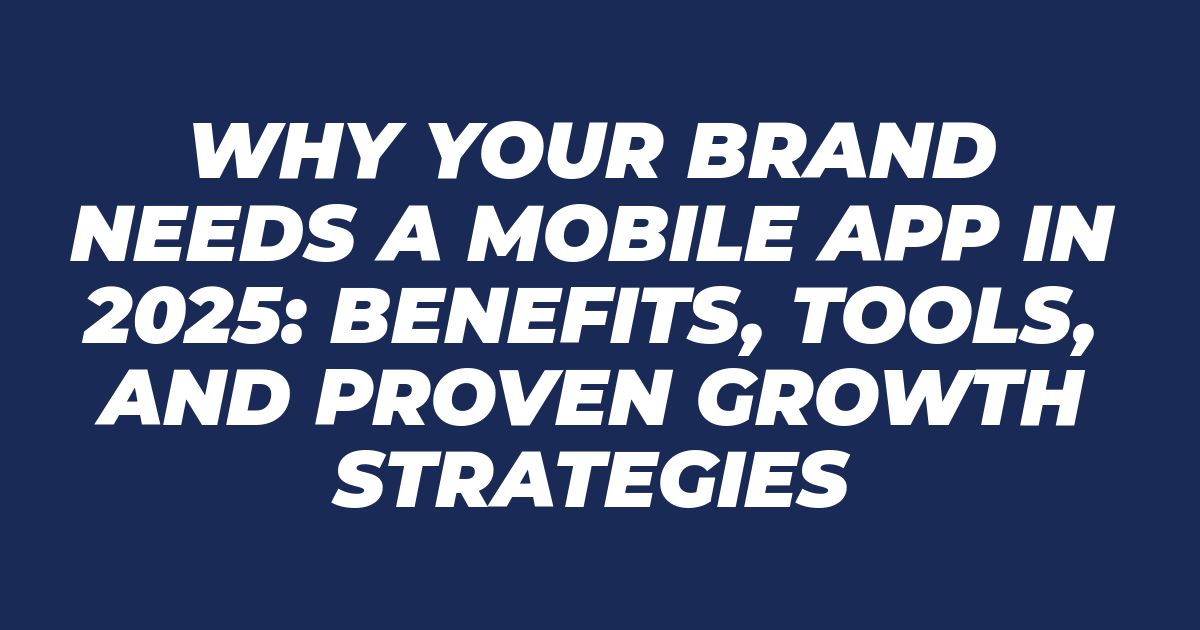 WHY YOUR BRAND NEEDS A MOBILE APP IN 2025: BENEFITS, TOOLS, AND PROVEN GROWTH STRATEGIES